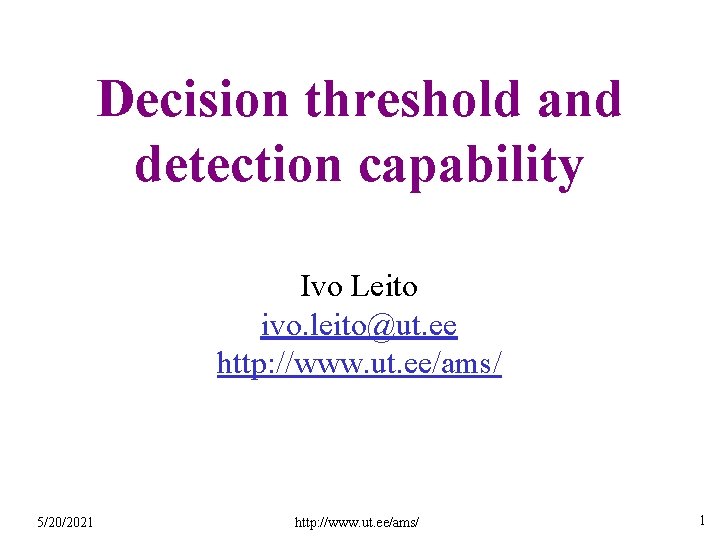 Decision threshold and detection capability

Ivo Leito
ivo.leito@ut.ee
http://www.ut.ee/ams/

5/20/2021 http://www.ut.ee/ams/ 1